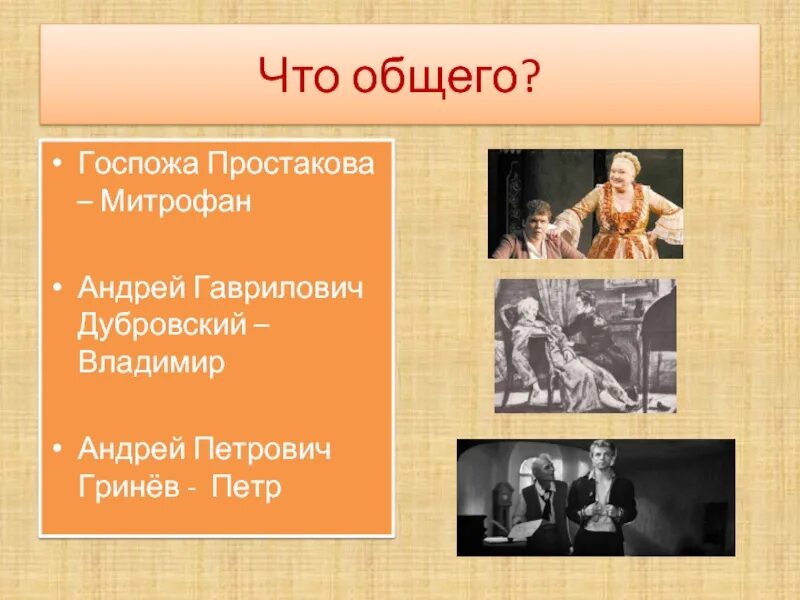 Что общего?

• Госпожа Простакова – Митрофан

• Андрей Гаврилович Дубровский – Владимир

• Андрей Петрович Гринёв - Петр